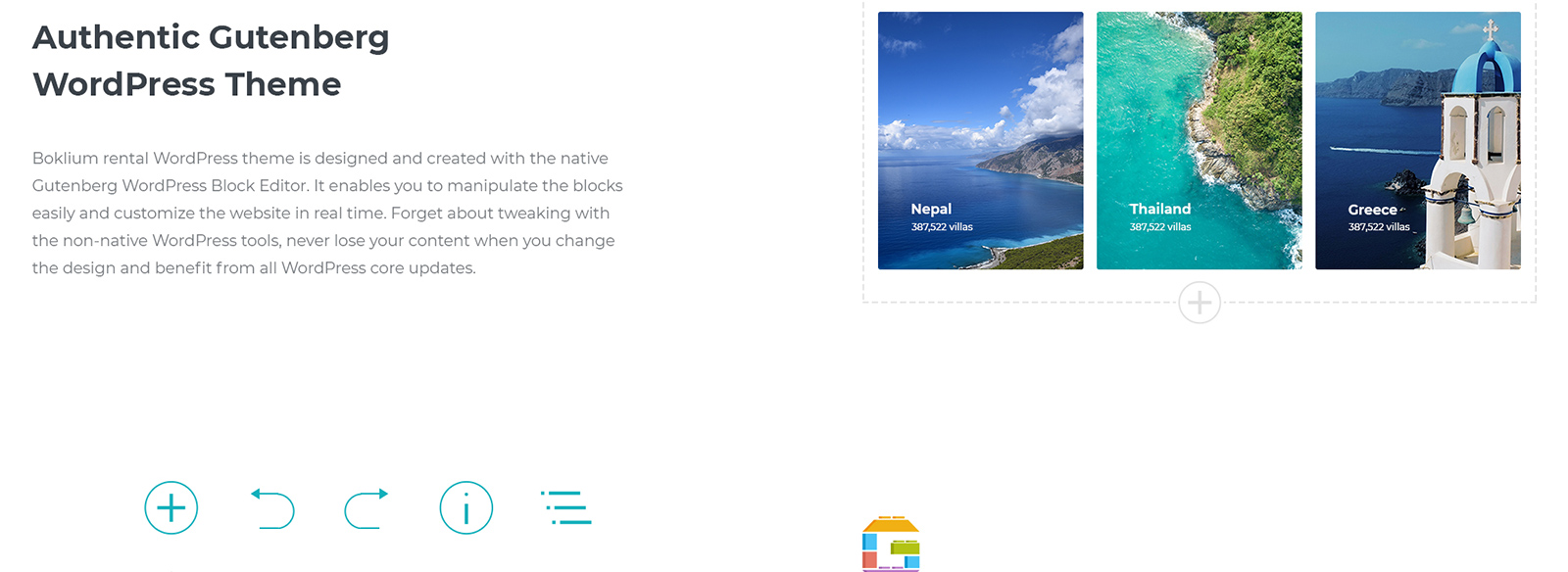 Authentic Gutenberg WordPress Theme

Boklium rental WordPress theme is designed and created with the native Gutenberg WordPress Block Editor. It enables you to manipulate the blocks easily and customize the website in real time. Forget about tweaking with the non-native WordPress tools, never lose your content when you change the design and benefit from all WordPress core updates.

Nepal
387,522 villas

Thailand
387,522 villas

Greece
387,522 villas